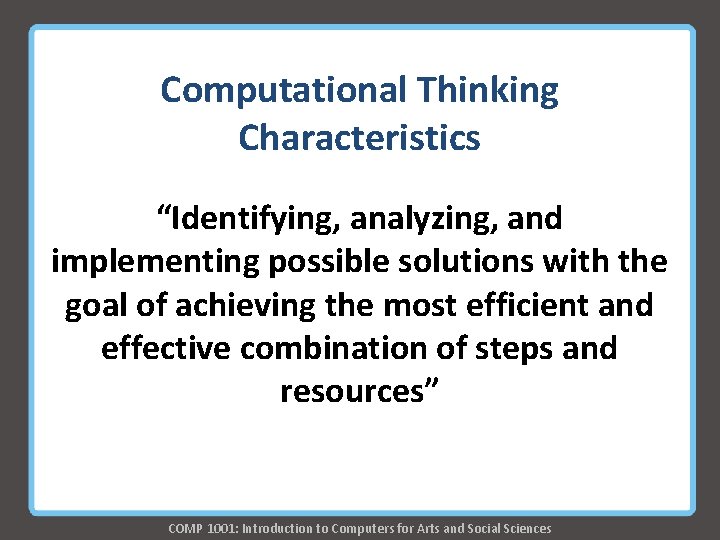 Computational Thinking Characteristics

“Identifying, analyzing, and implementing possible solutions with the goal of achieving the most efficient and effective combination of steps and resources”

COMP 1001: Introduction to Computers for Arts and Social Sciences